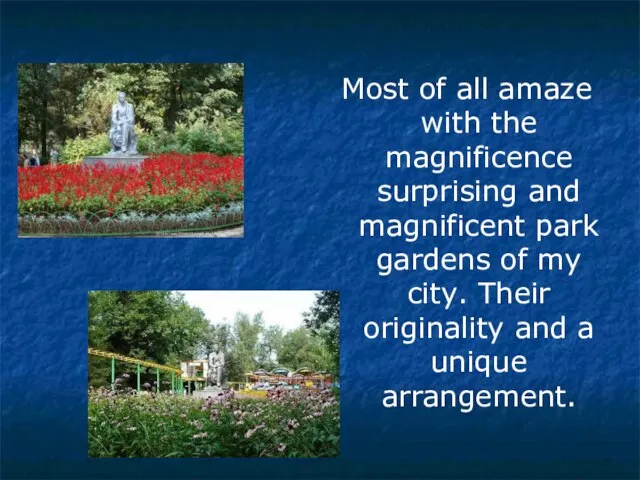 Most of all amaze with the magnificence surprising and magnificent park gardens of my city. Their originality and a unique arrangement.